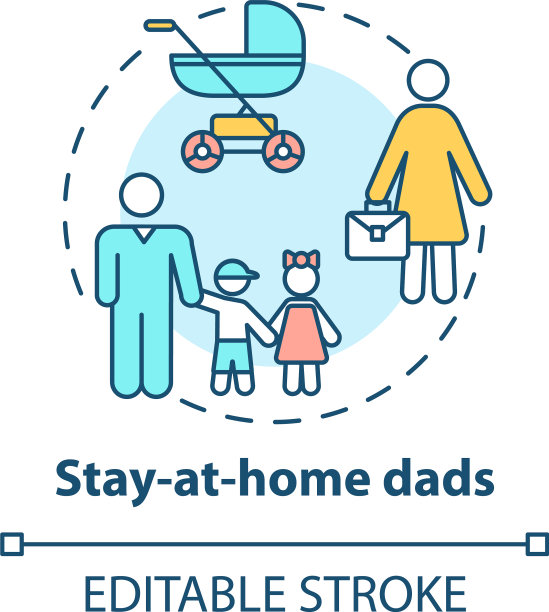 Stay-at-home dads

EDITABLE STROKE